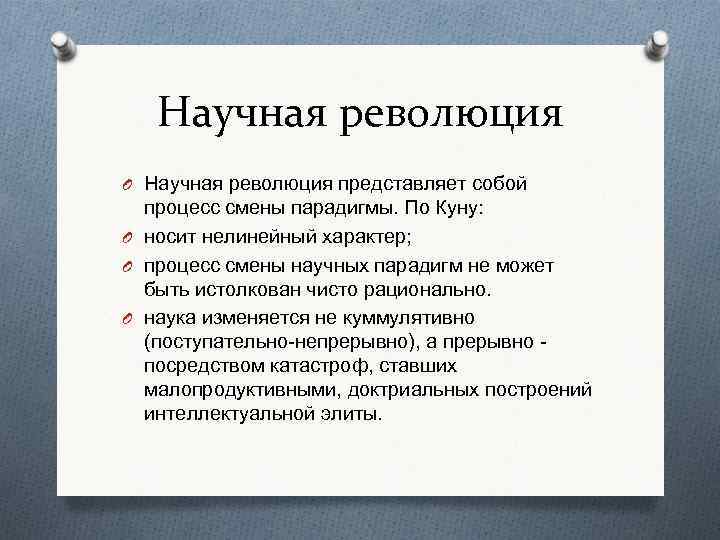 Научная революция

Научная революция представляет собой процесс смены парадигмы. По Куну:

носит нелинейный характер;

процесс смены научных парадигм не может быть истолкован чисто рационально.

наука изменяется не куммулятивно (поступательно-непрерывно), а прерывно - посредством катастроф, ставших малопродуктивными, доктриальных построений интеллектуальной элиты.